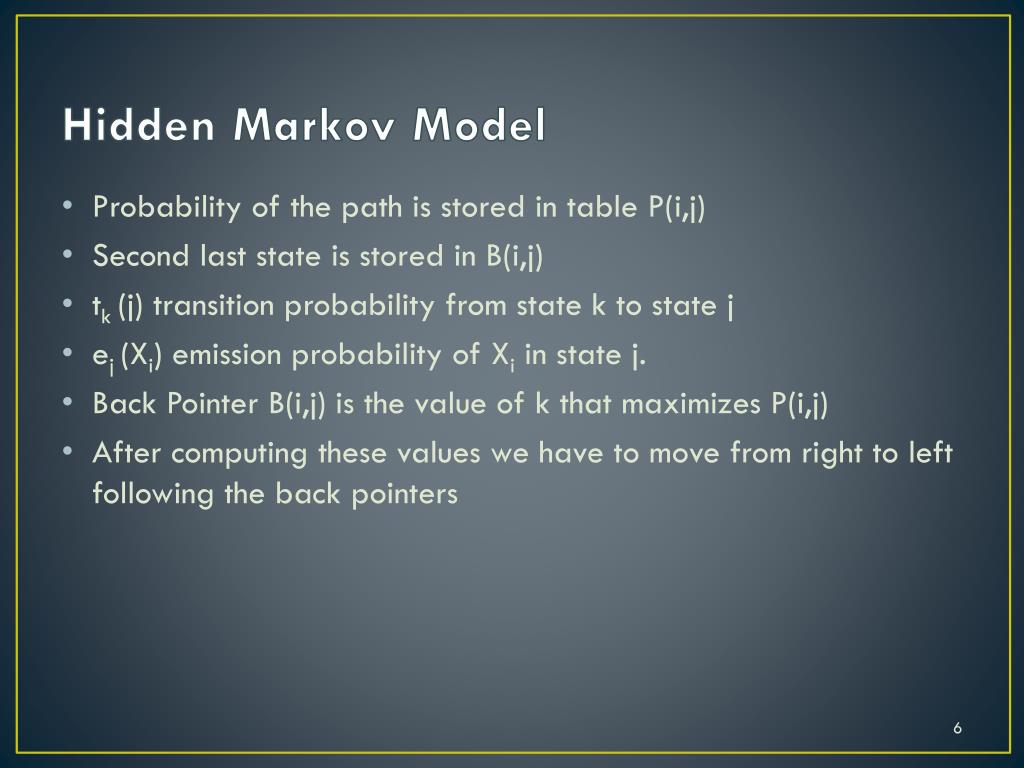 Hidden Markov Model

• Probability of the path is stored in table P(i,j)
• Second last state is stored in B(i,j)
• $t_k$ (j) transition probability from state k to state j
• $e_j$ ($X_i$) emission probability of $X_i$ in state j.
• Back Pointer B(i,j) is the value of k that maximizes P(i,j)
• After computing these values we have to move from right to left following the back pointers

6